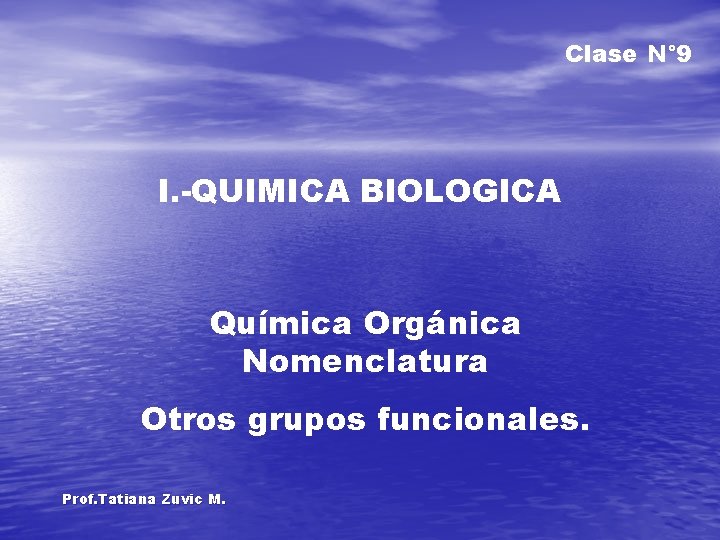 Clase N°9

I.-QUIMICA BIOLOGICA

Química Orgánica
Nomenclatura

Otros grupos funcionales.

Prof.Tatiana Zuvic M.